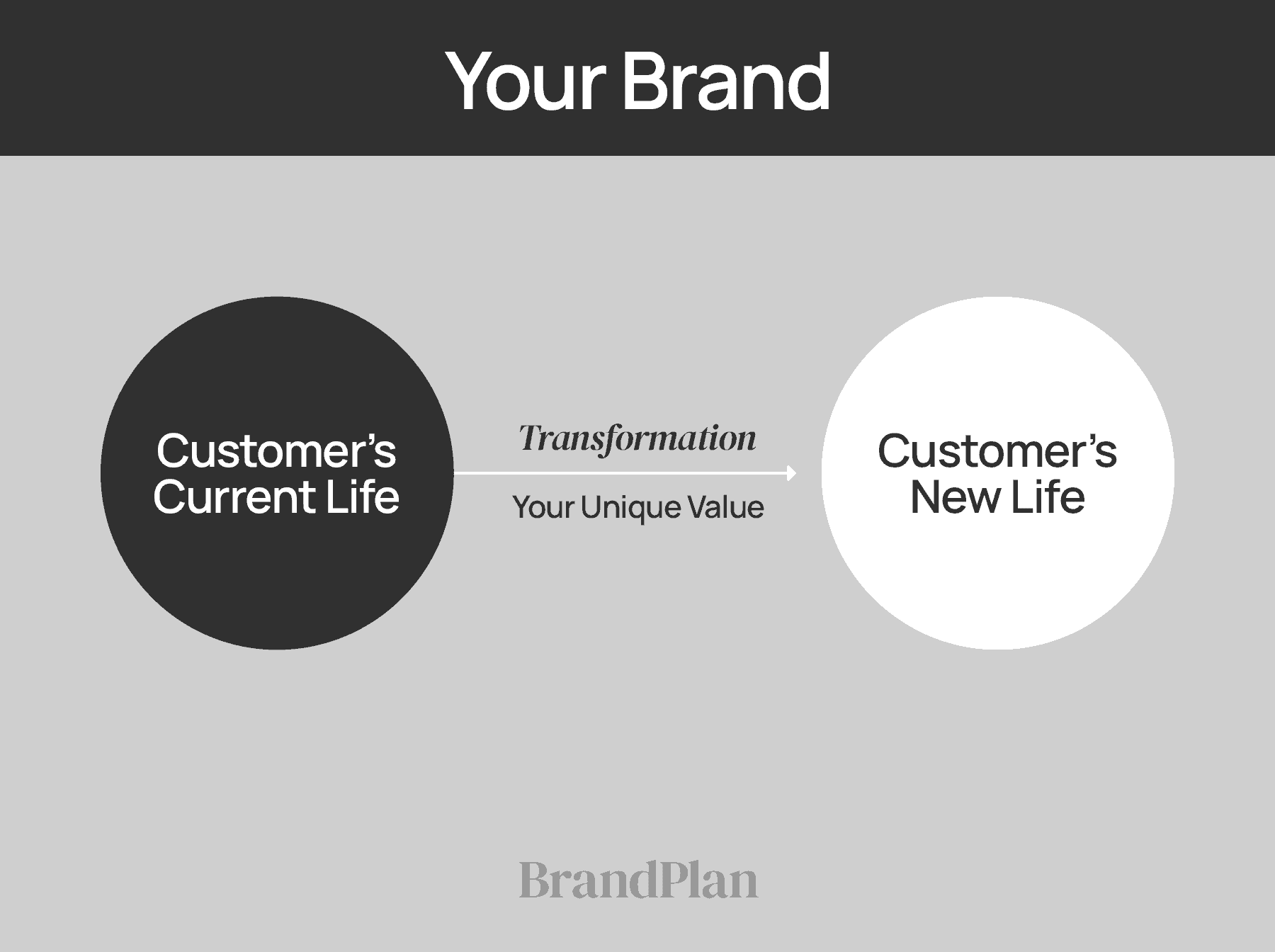 Your Brand

Customer's Current Life

Transformation

Your Unique Value

Customer's New Life

BrandPlan